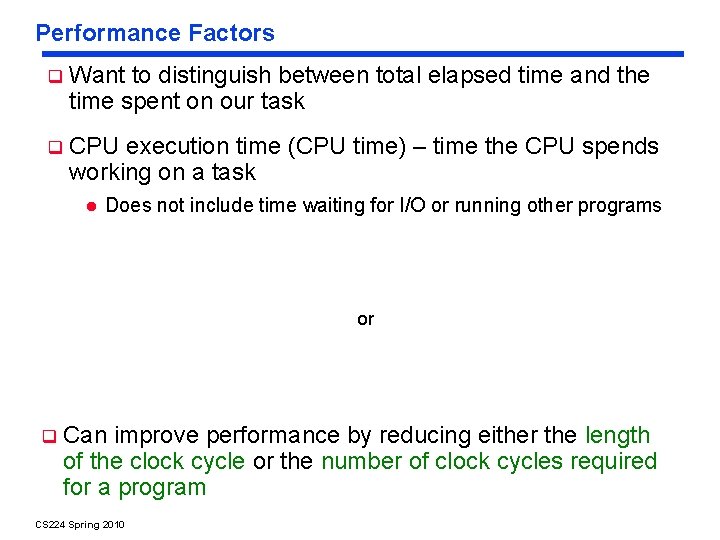 Performance Factors

Want to distinguish between total elapsed time and the time spent on our task

CPU execution time (CPU time) – time the CPU spends working on a task

Does not include time waiting for I/O or running other programs

or

Can improve performance by reducing either the length of the clock cycle or the number of clock cycles required for a program

CS224 Spring 2010